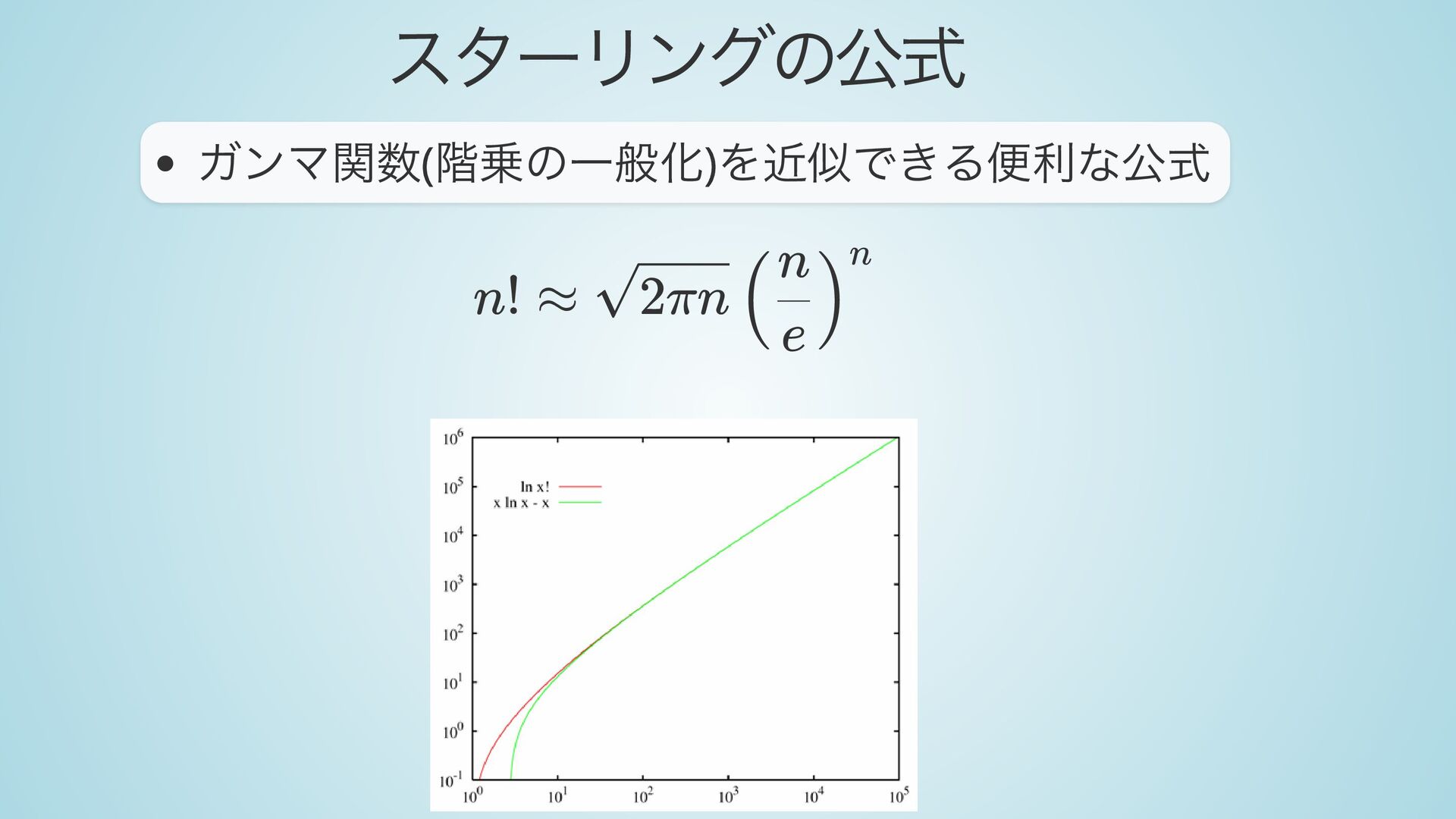 スターリングの公式

• ガンマ関数(階乗の一般化)を近似できる便利な公式

$n! \approx \sqrt{2\pi n}\left(\frac{n}{e}\right)^n$

$10^6$
$10^5$
$10^4$
$10^3$
$10^2$
$10^1$
$10^0$
$10^{-1}$

ln x!
x ln x - x

$10^0$ $10^1$ $10^2$ $10^3$ $10^4$ $10^5$